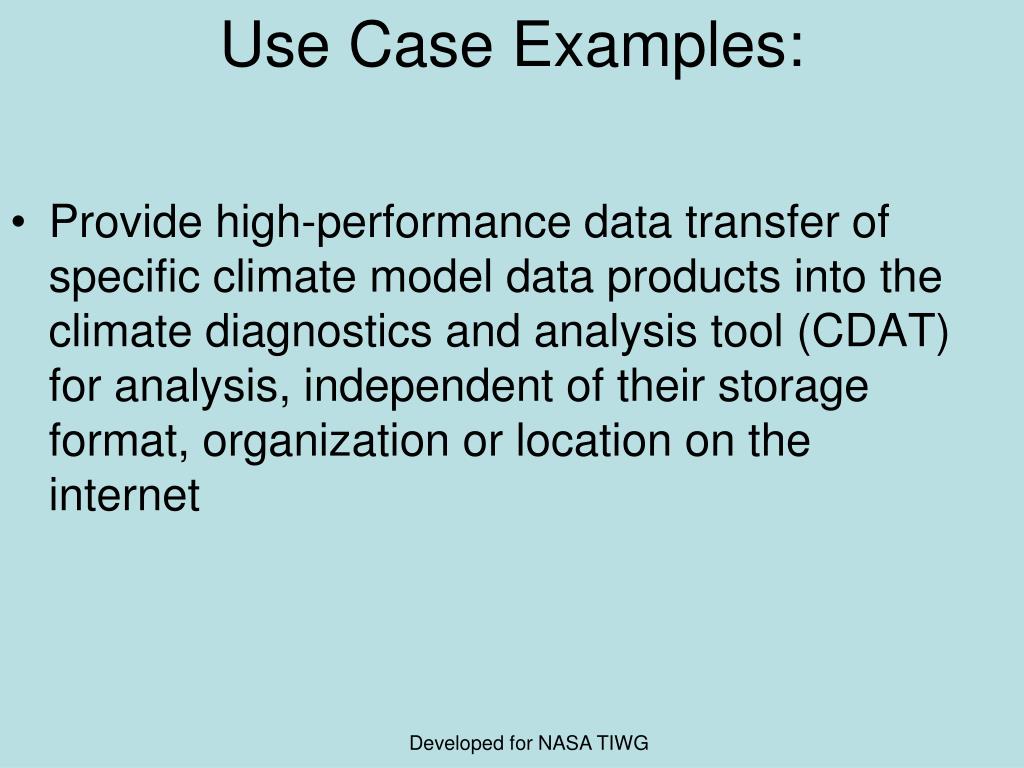 Use Case Examples:

• Provide high-performance data transfer of specific climate model data products into the climate diagnostics and analysis tool (CDAT) for analysis, independent of their storage format, organization or location on the internet

Developed for NASA TIWG